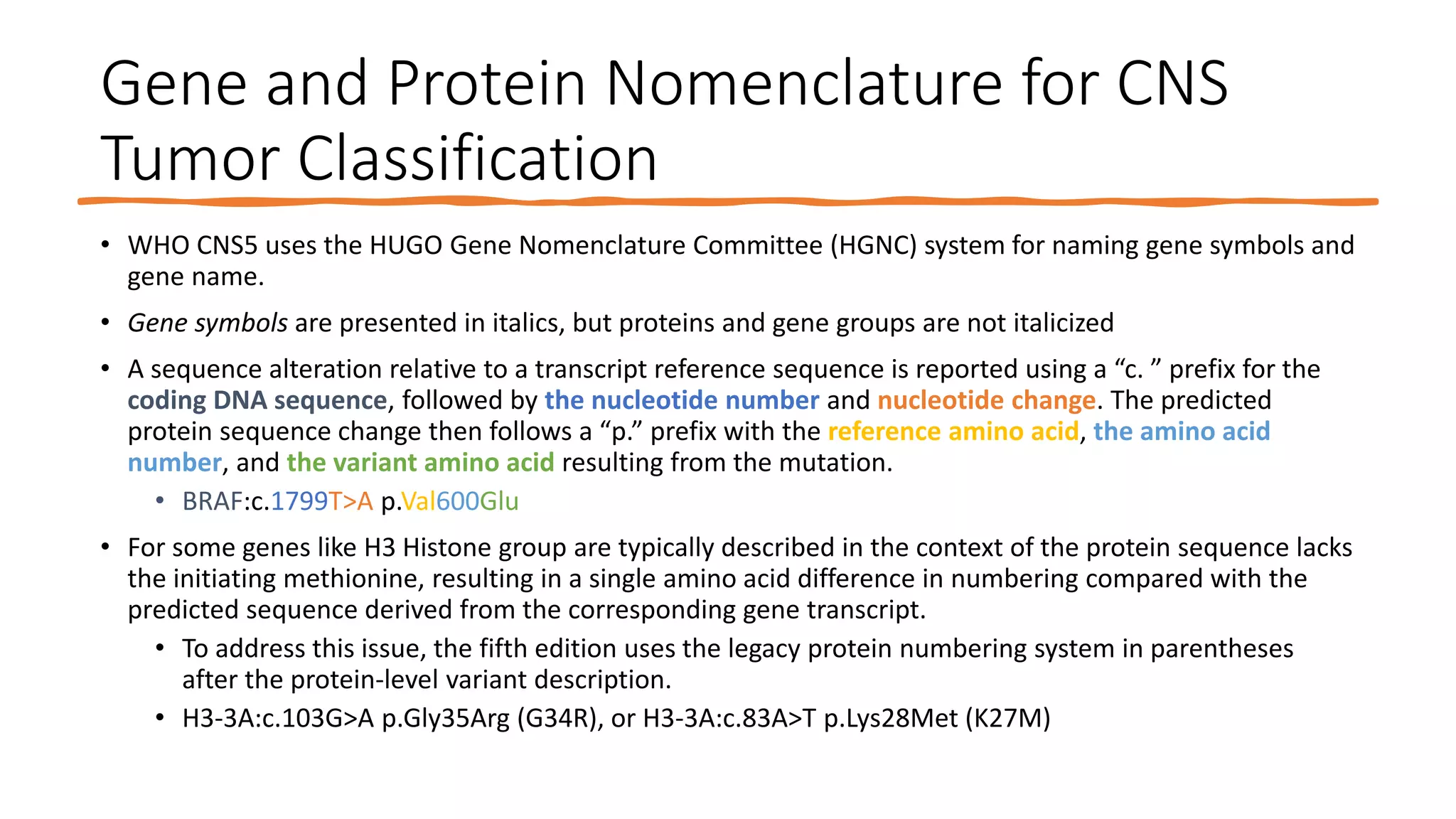 Gene and Protein Nomenclature for CNS Tumor Classification

• WHO CNS5 uses the HUGO Gene Nomenclature Committee (HGNC) system for naming gene symbols and gene name.

• Gene symbols are presented in italics, but proteins and gene groups are not italicized

• A sequence alteration relative to a transcript reference sequence is reported using a “c. ” prefix for the coding DNA sequence, followed by the nucleotide number and nucleotide change. The predicted protein sequence change then follows a “p.” prefix with the reference amino acid, the amino acid number, and the variant amino acid resulting from the mutation.

  • BRAF:c.1799T>A p.Val600Glu

• For some genes like H3 Histone group are typically described in the context of the protein sequence lacks the initiating methionine, resulting in a single amino acid difference in numbering compared with the predicted sequence derived from the corresponding gene transcript.

  • To address this issue, the fifth edition uses the legacy protein numbering system in parentheses after the protein-level variant description.

  • H3-3A:c.103G>A p.Gly35Arg (G34R), or H3-3A:c.83A>T p.Lys28Met (K27M)